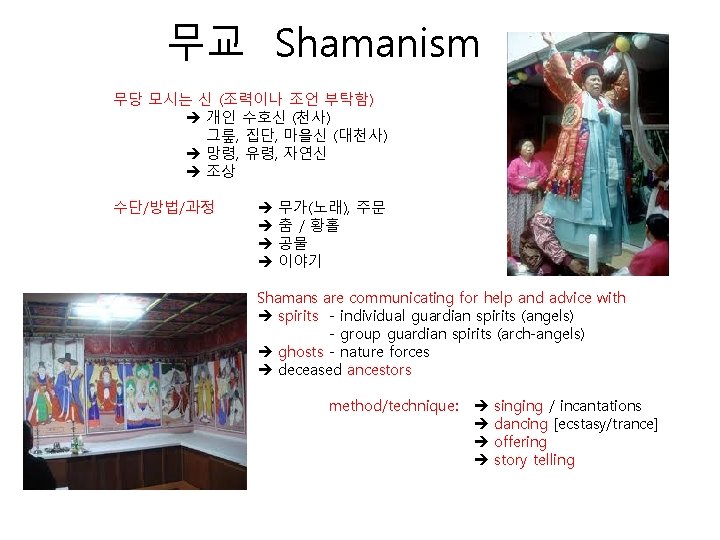 무교 Shamanism

무당 모시는 신 (조력이나 조언 부탁함)
➔ 개인 수호신 (천사)
그룹, 집단, 마을신 (대천사)
➔ 망령, 유령, 자연신
➔ 조상

수단/방법/과정
➔ 무가(노래), 주문
➔ 춤 / 황홀
➔ 공물
➔ 이야기

Shamans are communicating for help and advice with
➔ spirits - individual guardian spirits (angels)
- group guardian spirits (arch-angels)
➔ ghosts - nature forces
➔ deceased ancestors

method/technique:
➔ singing / incantations
➔ dancing [ecstasy/trance]
➔ offering
➔ story telling